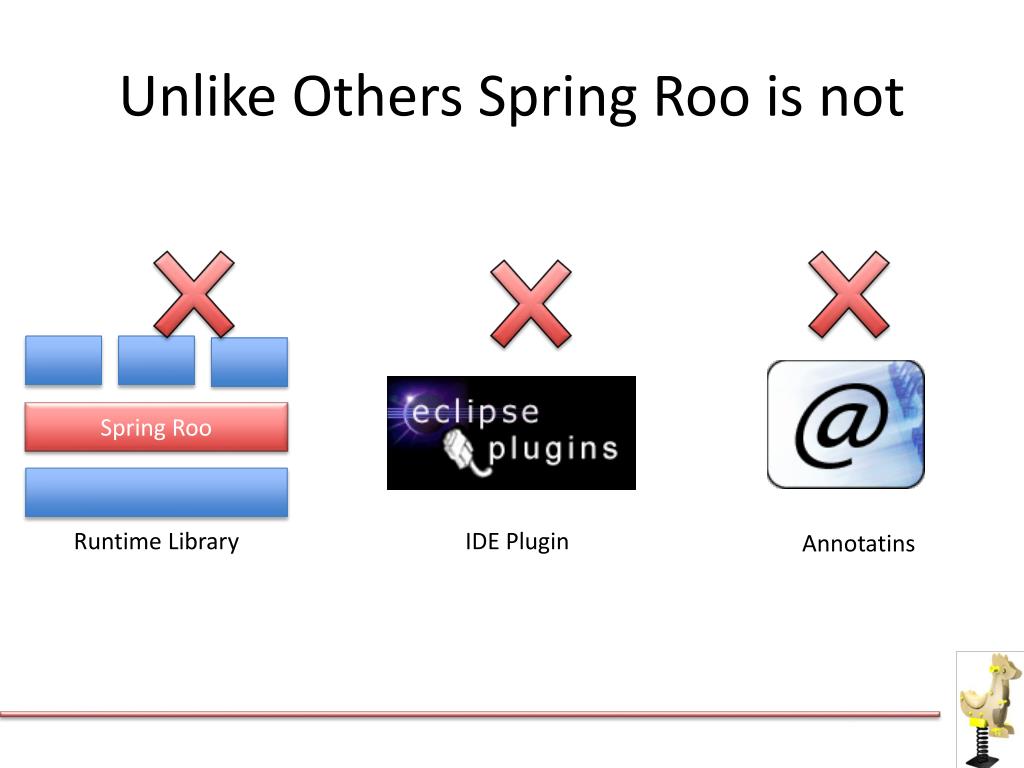 Unlike Others Spring Roo is not

Spring Roo

Runtime Library

eclipse plugins

IDE Plugin

@

Annotatins